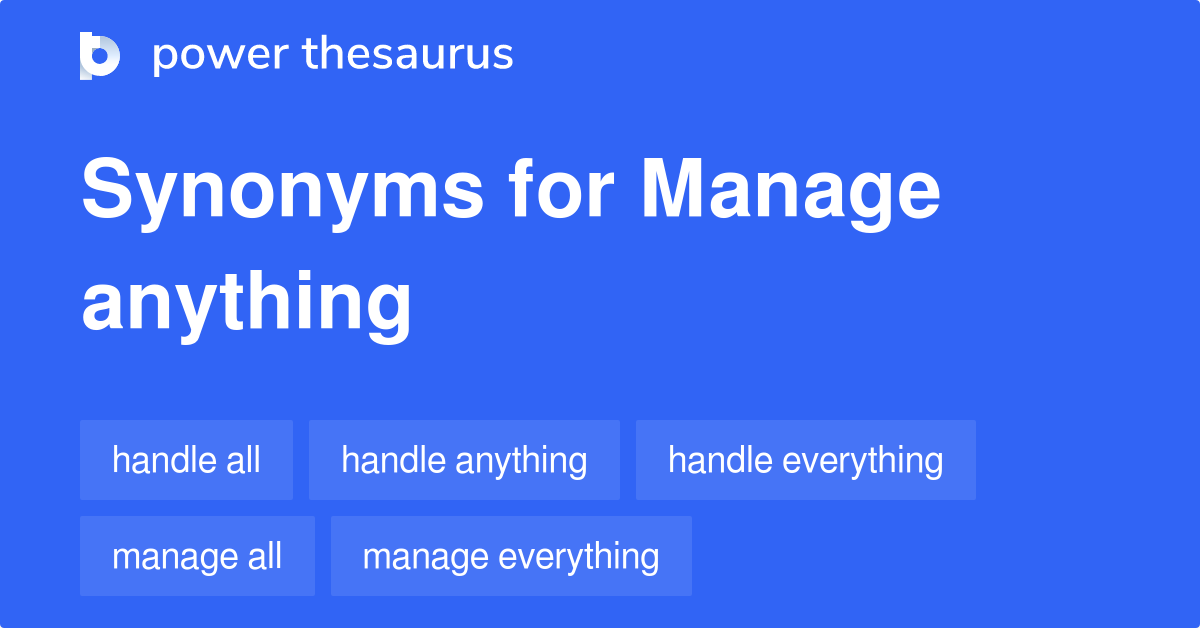 power thesaurus

Synonyms for Manage anything

handle all
handle anything
handle everything
manage all
manage everything